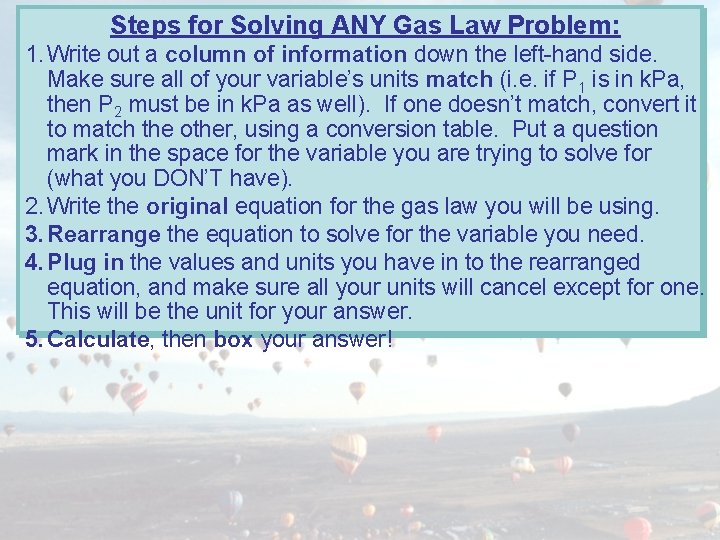 Steps for Solving ANY Gas Law Problem:

1. Write out a column of information down the left-hand side. Make sure all of your variable's units match (i.e. if $P_1$ is in kPa, then $P_2$ must be in kPa as well). If one doesn't match, convert it to match the other, using a conversion table. Put a question mark in the space for the variable you are trying to solve for (what you DON'T have).

2. Write the original equation for the gas law you will be using.

3. Rearrange the equation to solve for the variable you need.

4. Plug in the values and units you have in to the rearranged equation, and make sure all your units will cancel except for one. This will be the unit for your answer.

5. Calculate, then box your answer!